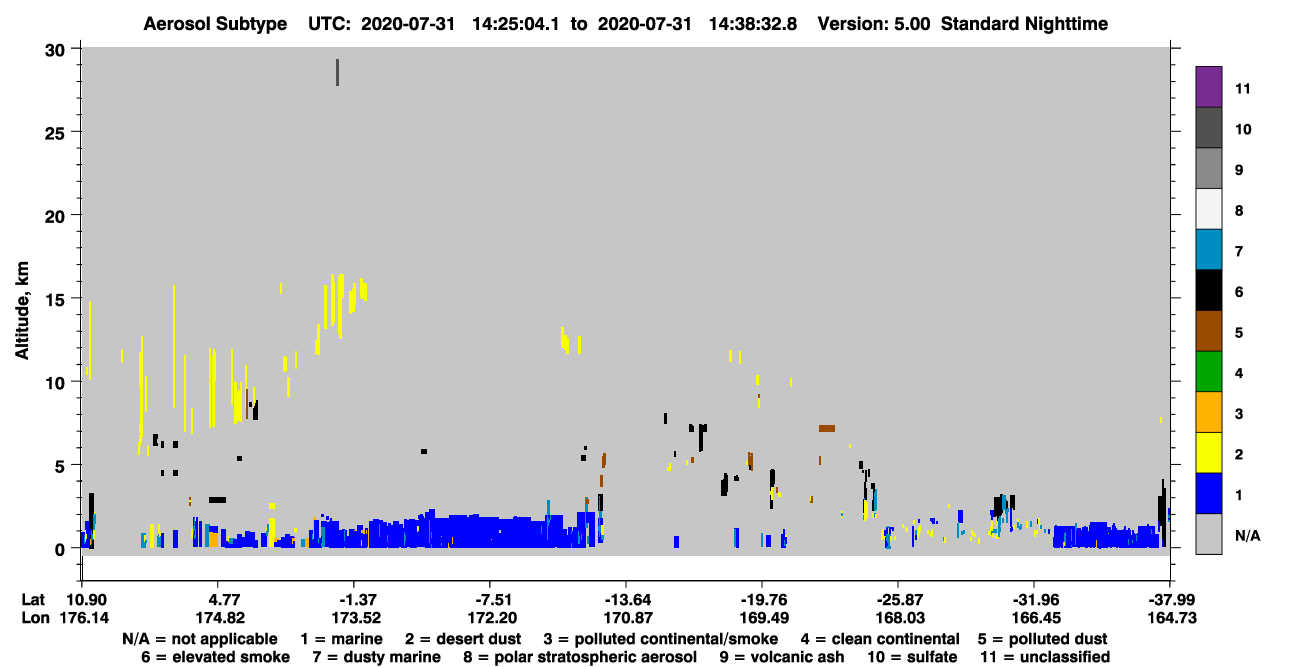 Aerosol Subtype UTC: 2020-07-31 14:25:04.1 to 2020-07-31 14:38:32.8 Version: 5.00 Standard Nighttime

30
25
20
15
10
5
0

Altitude, km

11
10
9
8
7
6
5
4
3
2
1
N/A

Lat 10.90 4.77 -1.37 -7.51 -13.64 -19.76 -25.87 -31.96 -37.99
Lon 176.14 174.82 173.52 172.20 170.87 169.49 168.03 166.45 164.73

N/A = not applicable 1 = marine 2 = desert dust 3 = polluted continental/smoke 4 = clean continental 5 = polluted dust
6 = elevated smoke 7 = dusty marine 8 = polar stratospheric aerosol 9 = volcanic ash 10 = sulfate 11 = unclassified